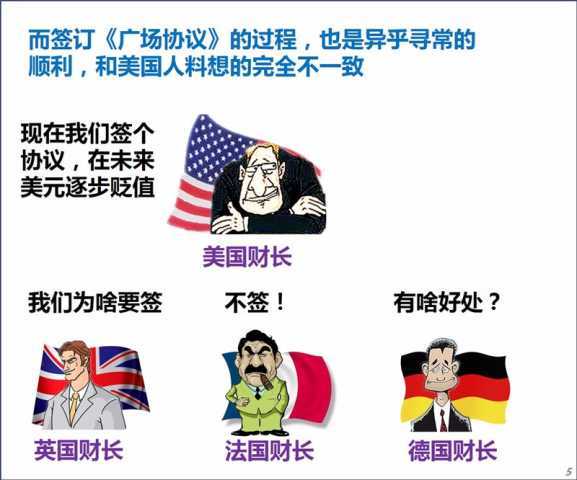 而签订《广场协议》的过程，也是异乎寻常的顺利，和美国人料想的完全不一致

现在我们签个协议，在未来美元逐步贬值

美国财长

我们为啥要签

不签！

有啥好处？

英国财长

法国财长

德国财长

5